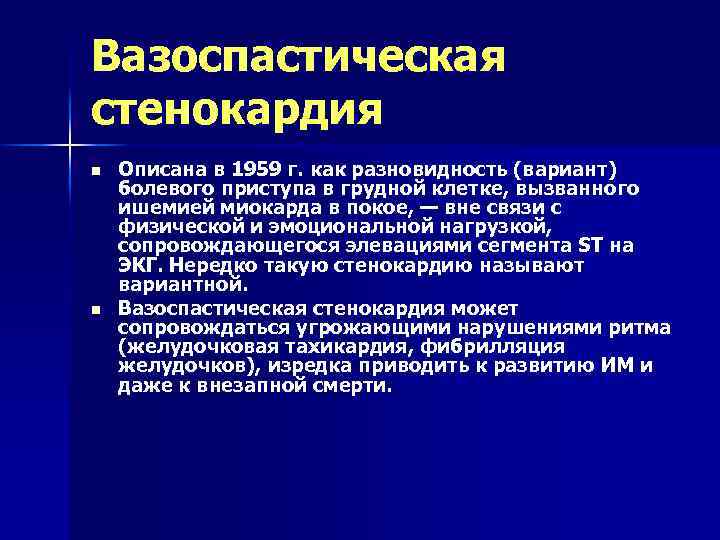 Вазоспастическая стенокардия

■ Описана в 1959 г. как разновидность (вариант) болевого приступа в грудной клетке, вызванного ишемией миокарда в покое, — вне связи с физической и эмоциональной нагрузкой, сопровождающегося элевациями сегмента ST на ЭКГ. Нередко такую стенокардию называют вариантной.

■ Вазоспастическая стенокардия может сопровождаться угрожающими нарушениями ритма (желудочковая тахикардия, фибрилляция желудочков), изредка приводить к развитию ИМ и даже к внезапной смерти.